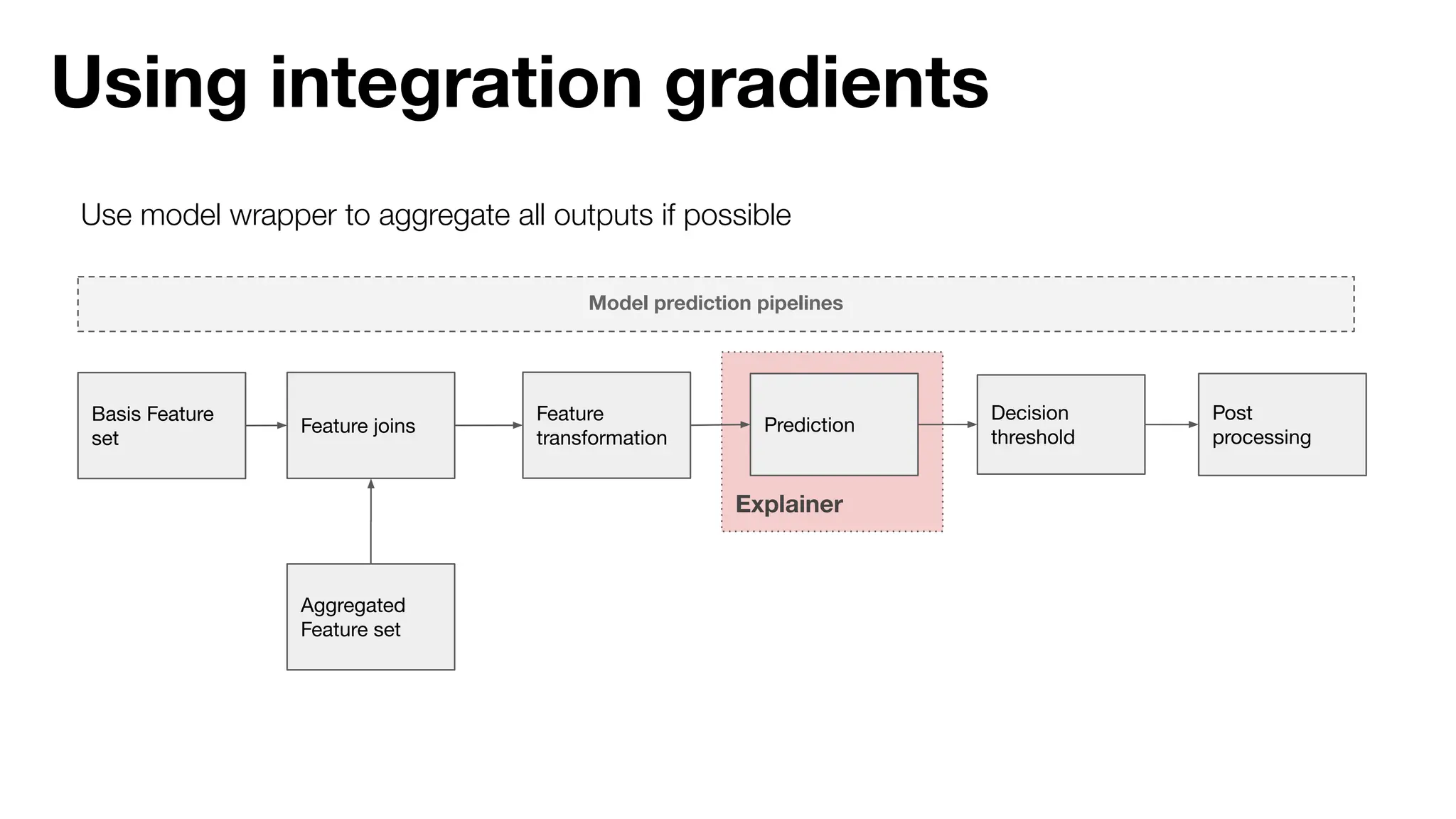 Using integration gradients

Use model wrapper to aggregate all outputs if possible

Model prediction pipelines

Basis Feature set

Feature joins

Feature transformation

Prediction

Explainer

Decision threshold

Post processing

Aggregated Feature set